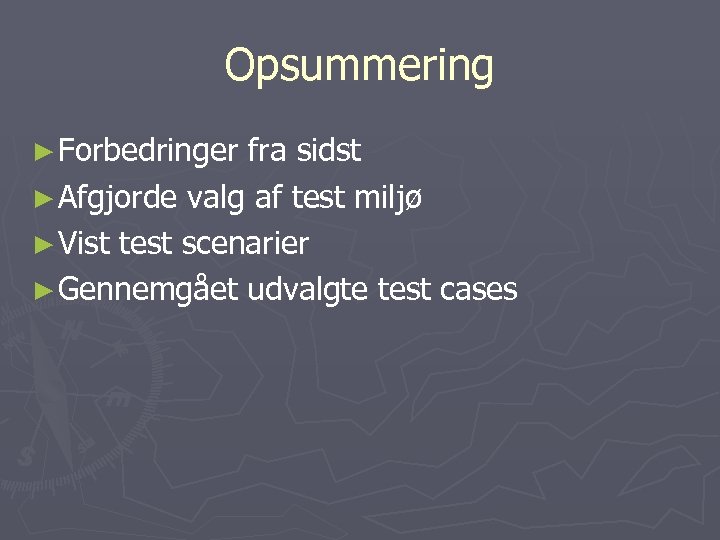 Opsummering

►Forbedringer fra sidst
►Afgjorde valg af test miljø
►Vist test scenarier
►Gennemgået udvalgte test cases